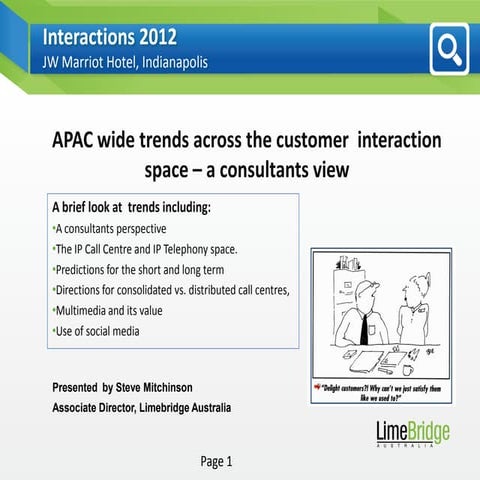 Interactions 2012
JW Marriot Hotel, Indianapolis

APAC wide trends across the customer interaction space – a consultants view

A brief look at trends including:
•A consultants perspective
•The IP Call Centre and IP Telephony space.
•Predictions for the short and long term
•Directions for consolidated vs. distributed call centres,
•Multimedia and its value
•Use of social media

"Delight customers?! Why can't we just satisfy them like we used to?"

Presented by Steve Mitchinson
Associate Director, Limebridge Australia

LimeBridge
AUSTRALIA

Page 1